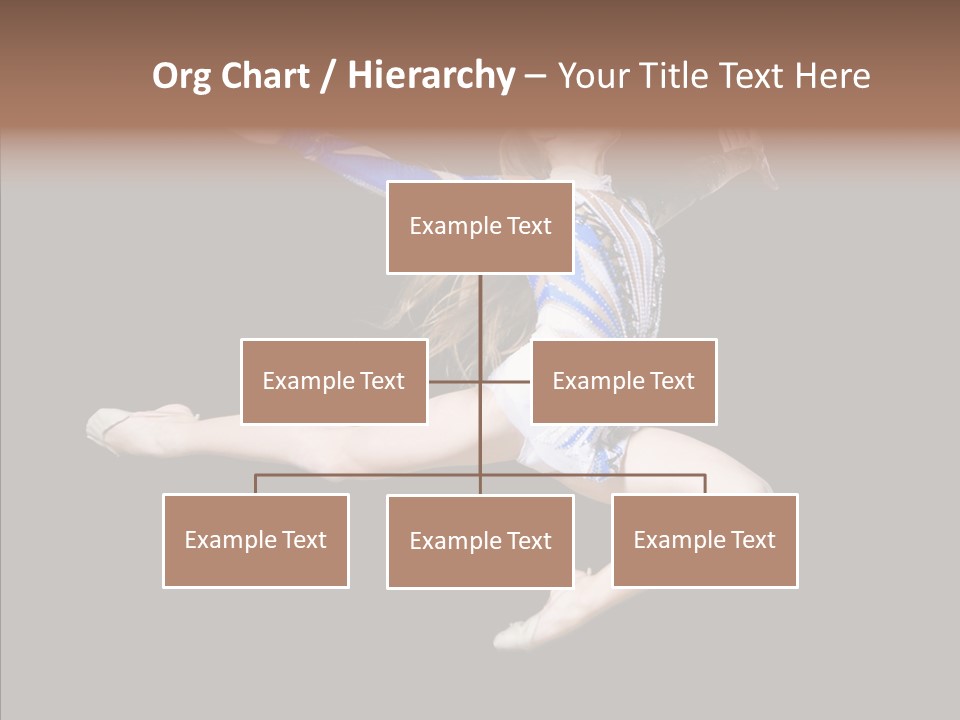 Org Chart / Hierarchy – Your Title Text Here

Example Text

Example Text

Example Text

Example Text

Example Text

Example Text